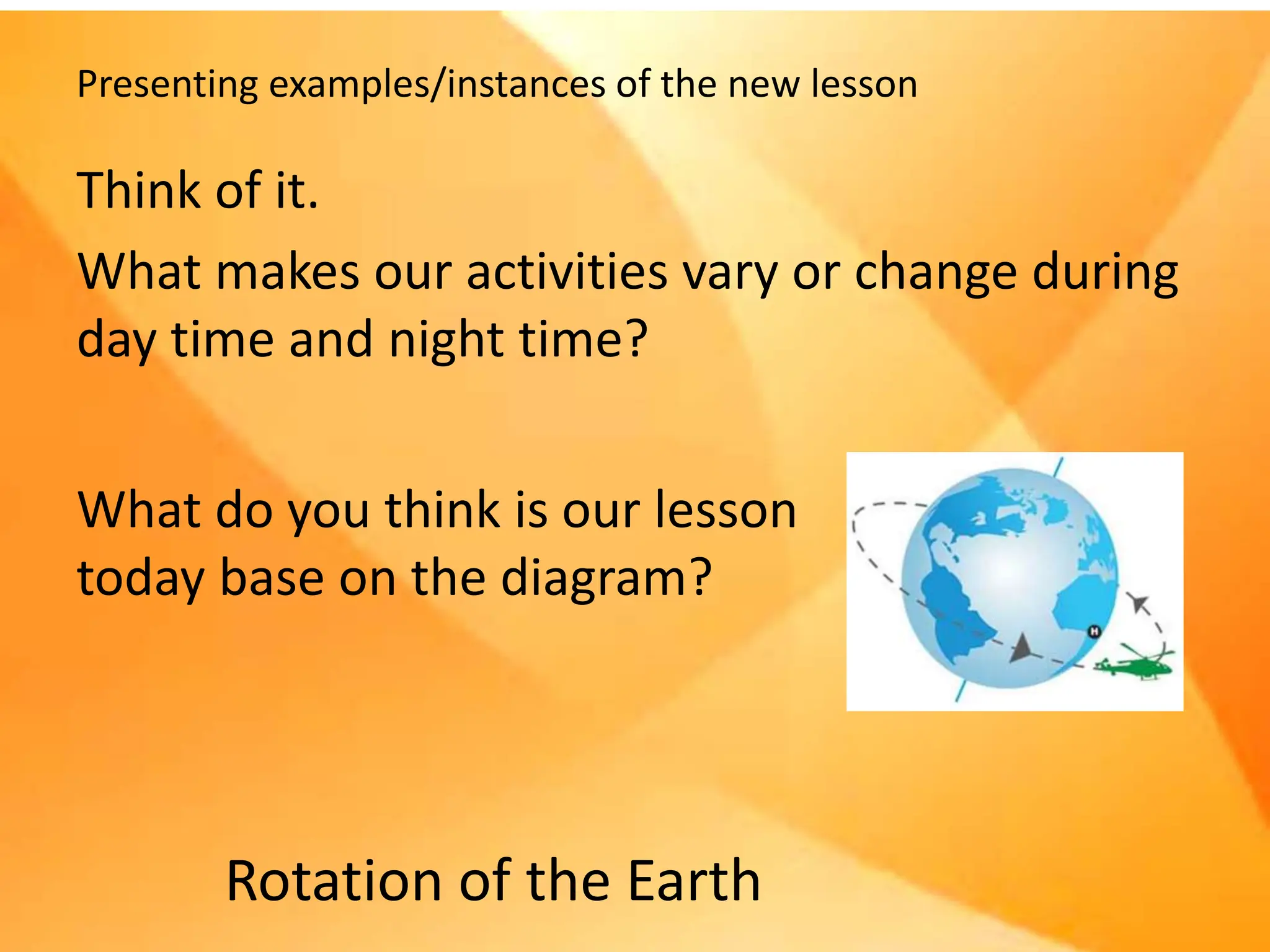 Presenting examples/instances of the new lesson

Think of it.

What makes our activities vary or change during day time and night time?

What do you think is our lesson today base on the diagram?

H

Rotation of the Earth